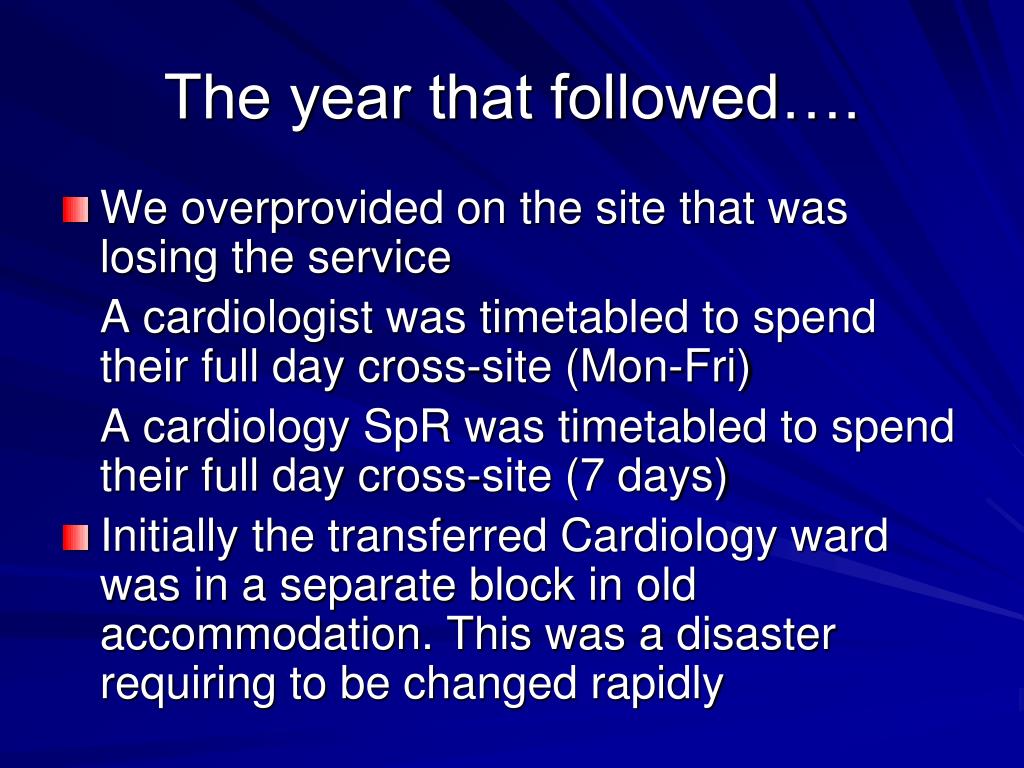 The year that followed….

We overprovided on the site that was losing the service

A cardiologist was timetabled to spend their full day cross-site (Mon-Fri)

A cardiology SpR was timetabled to spend their full day cross-site (7 days)

Initially the transferred Cardiology ward was in a separate block in old accommodation. This was a disaster requiring to be changed rapidly